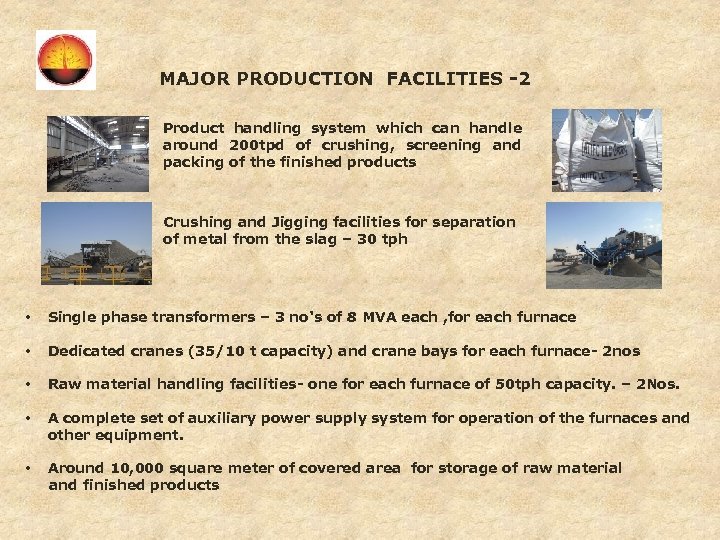 MAJOR PRODUCTION FACILITIES -2

Product handling system which can handle around 200tpd of crushing, screening and packing of the finished products

Crushing and Jigging facilities for separation of metal from the slag – 30 tph

• Single phase transformers – 3 no's of 8 MVA each ,for each furnace

• Dedicated cranes (35/10 t capacity) and crane bays for each furnace- 2nos

• Raw material handling facilities- one for each furnace of 50tph capacity. – 2Nos.

• A complete set of auxiliary power supply system for operation of the furnaces and other equipment.

• Around 10,000 square meter of covered area for storage of raw material and finished products